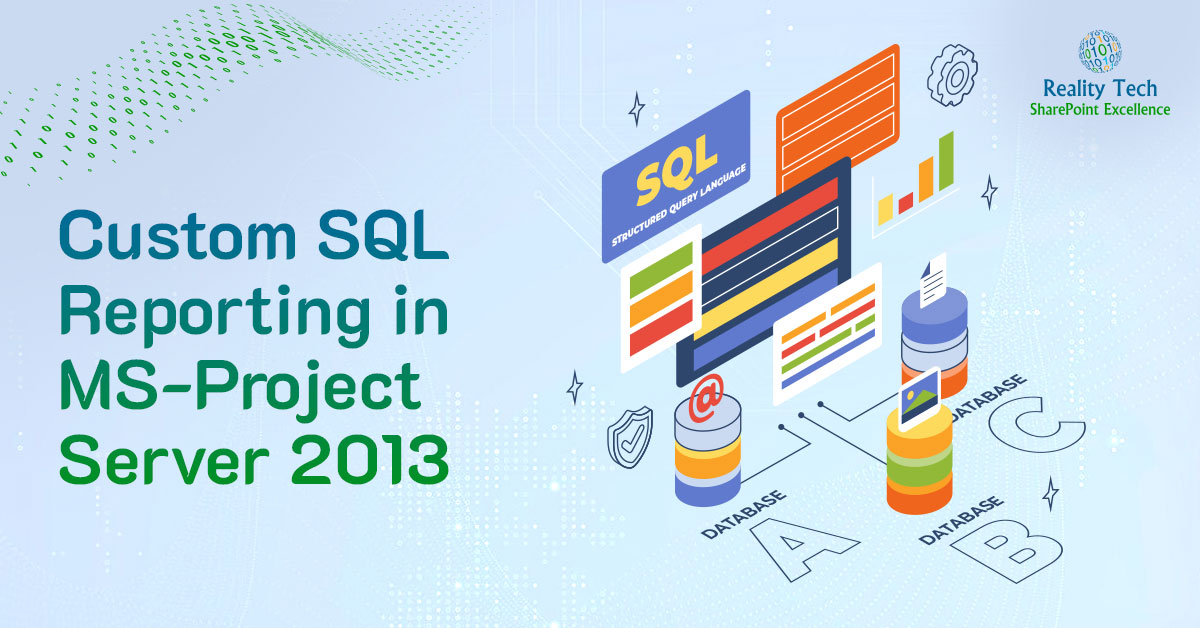 Reality Tech
SharePoint Excellence

Custom SQL Reporting in MS-Project Server 2013

SQL
STRUCTURED QUERY LANGUAGE

@

DATABASE
A

DATABASE
B

DATABASE
C